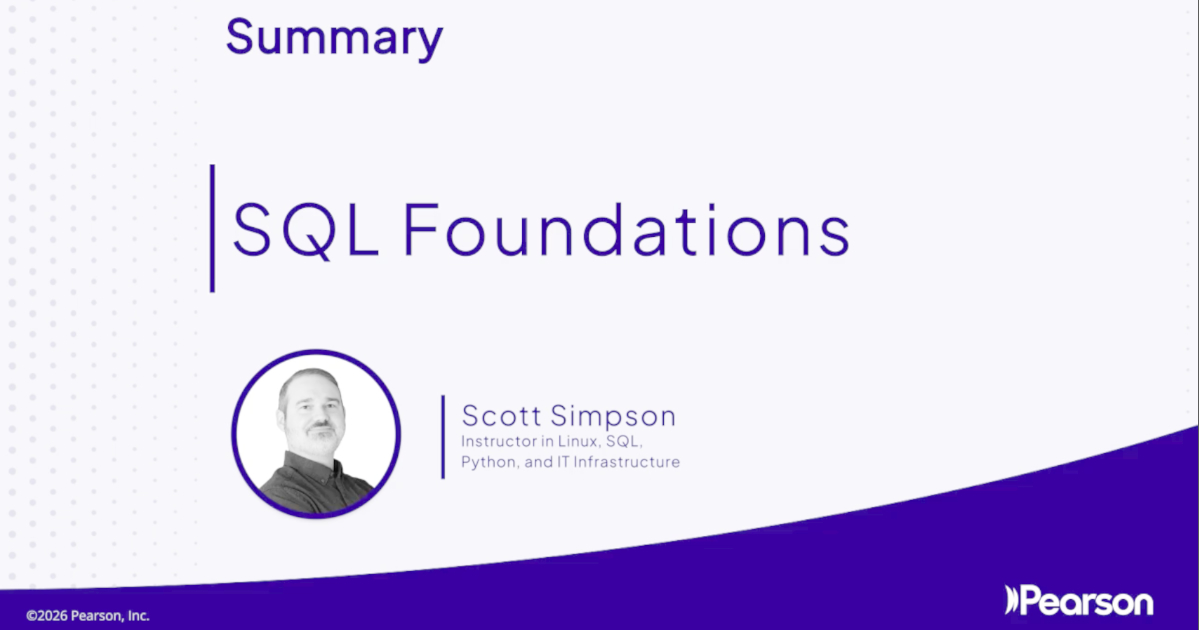 Summary

SQL Foundations

Scott Simpson
Instructor in Linux, SQL, Python, and IT Infrastructure

©2026 Pearson, Inc.

Pearson